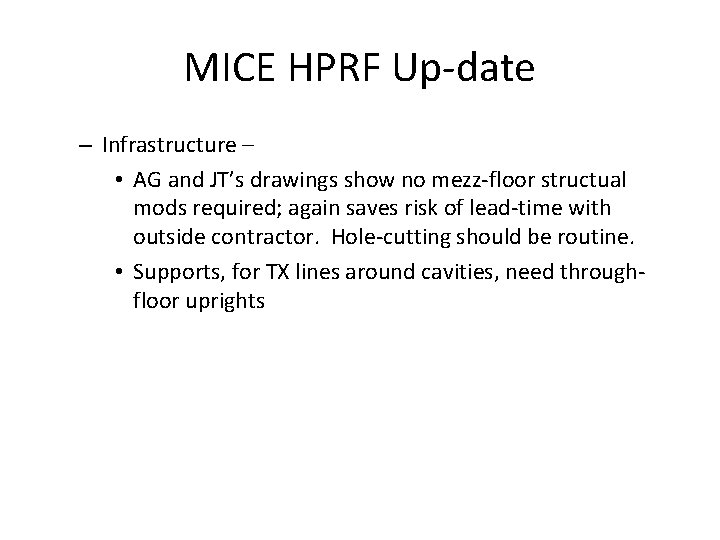 MICE HPRF Up-date

– Infrastructure –

• AG and JT's drawings show no mezz-floor structual mods required; again saves risk of lead-time with outside contractor. Hole-cutting should be routine.

• Supports, for TX lines around cavities, need through-floor uprights